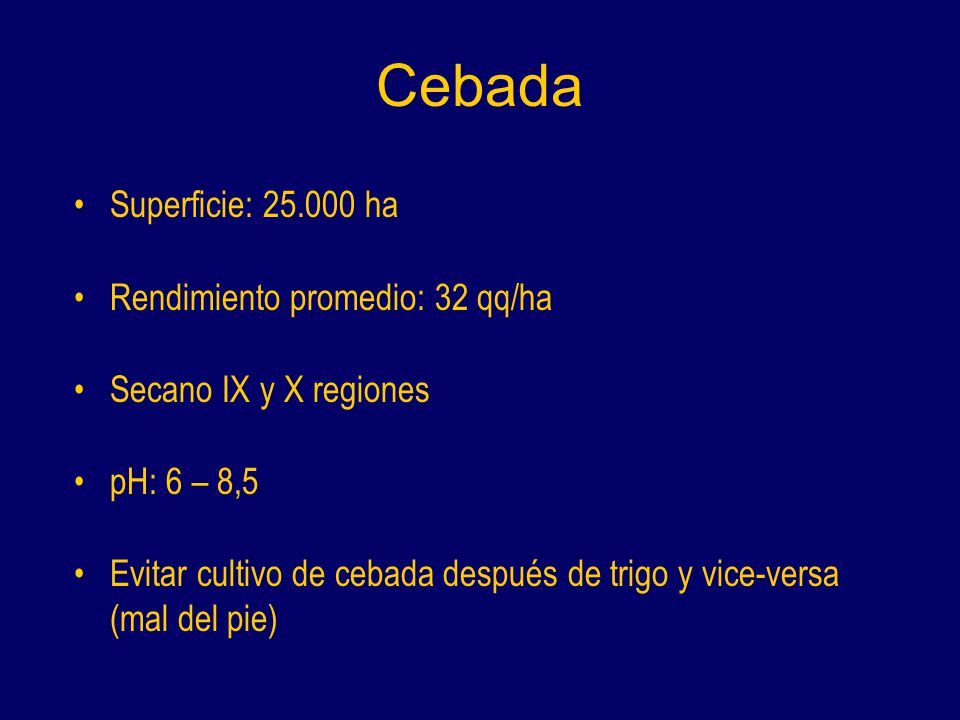 Cebada

• Superficie: 25.000 ha

• Rendimiento promedio: 32 qq/ha

• Secano IX y X regiones

• pH: 6 – 8,5

• Evitar cultivo de cebada después de trigo y vice-versa (mal del pie)